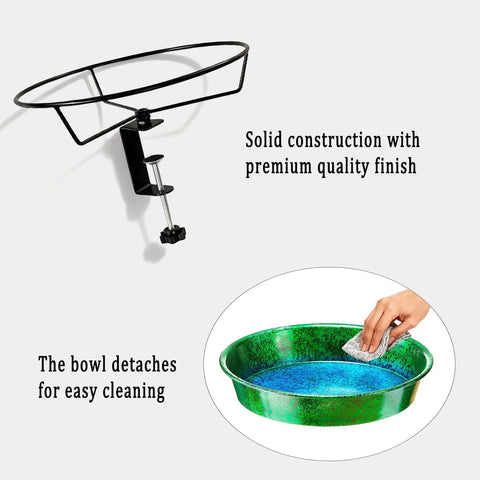 Solid construction with premium quality finish

The bowl detaches for easy cleaning